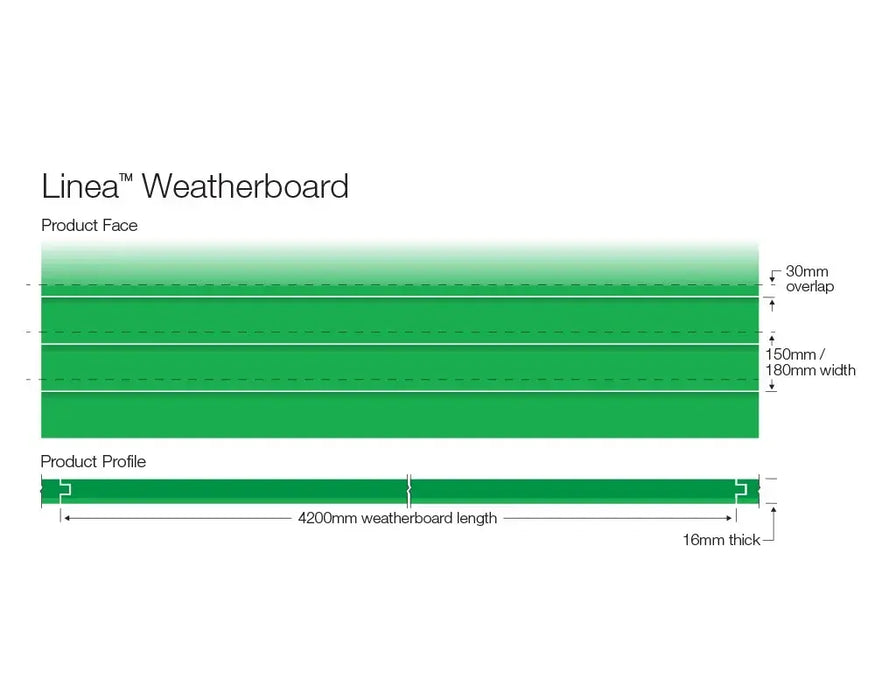 Linea™ Weatherboard

Product Face

30mm overlap

150mm / 180mm width

Product Profile

4200mm weatherboard length

16mm thick